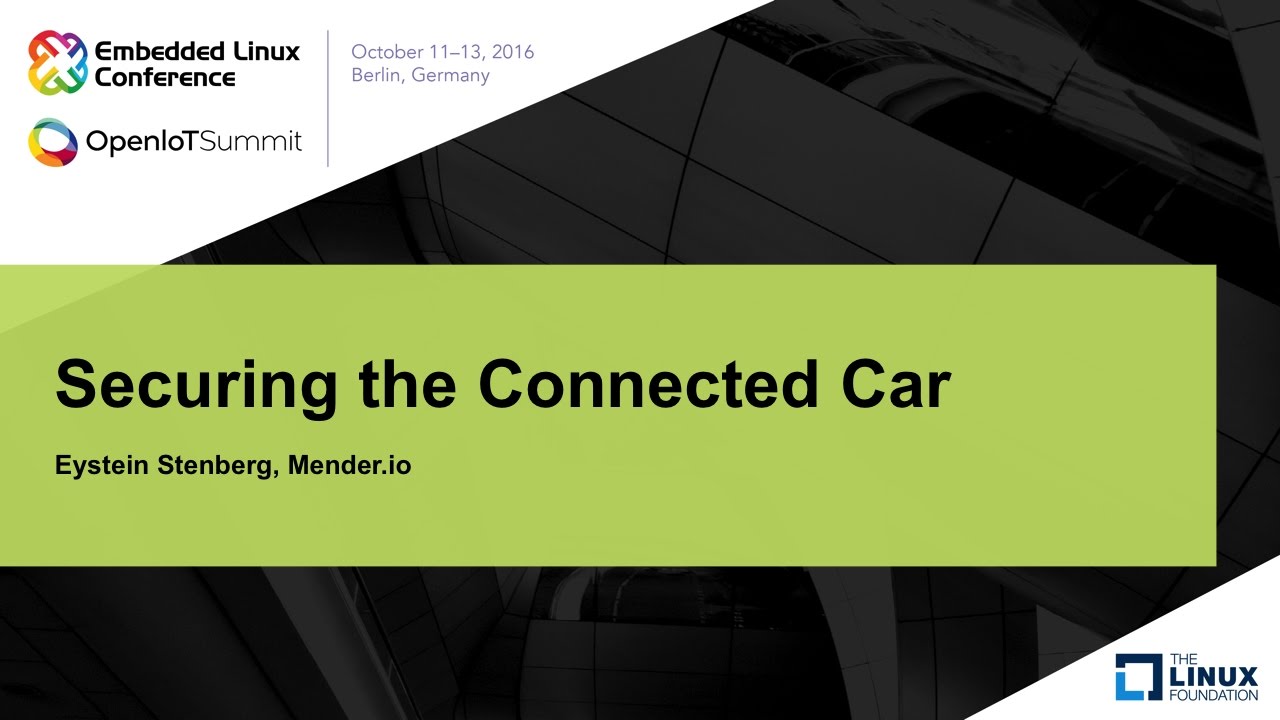 Embedded Linux Conference

OpenIoTSummit

October 11–13, 2016
Berlin, Germany

Securing the Connected Car

Eystein Stenberg, Mender.io

THE LINUX FOUNDATION